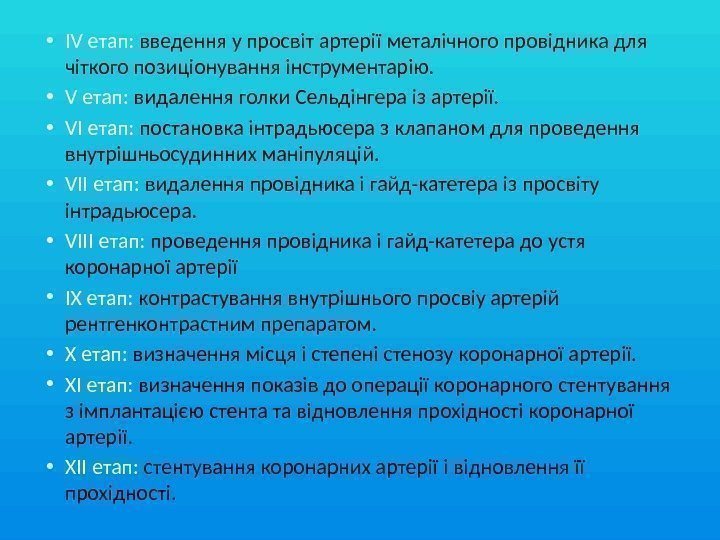 • IV етап: введення у просвіт артерії металічного провідника для чіткого позиціонування інструментарію.

• V етап: видалення голки Сельдінгера із артерії.

• VI етап: постановка інтрадьюсера з клапаном для проведення внутрішньосудинних маніпуляцій.

• VII етап: видалення провідника і гайд-катетера із просвіту інтрадьюсера.

• VIII етап: проведення провідника і гайд-катетера до устя коронарної артерії

• IX етап: контрастування внутрішнього просвіу артерій рентгенконтрастним препаратом.

• X етап: визначення місця і степені стенозу коронарної артерії.

• XI етап: визначення показів до операції коронарного стентування з імплантацією стента та відновлення прохідності коронарної артерії.

• XII етап: стентування коронарних артерії і відновлення її прохідності.